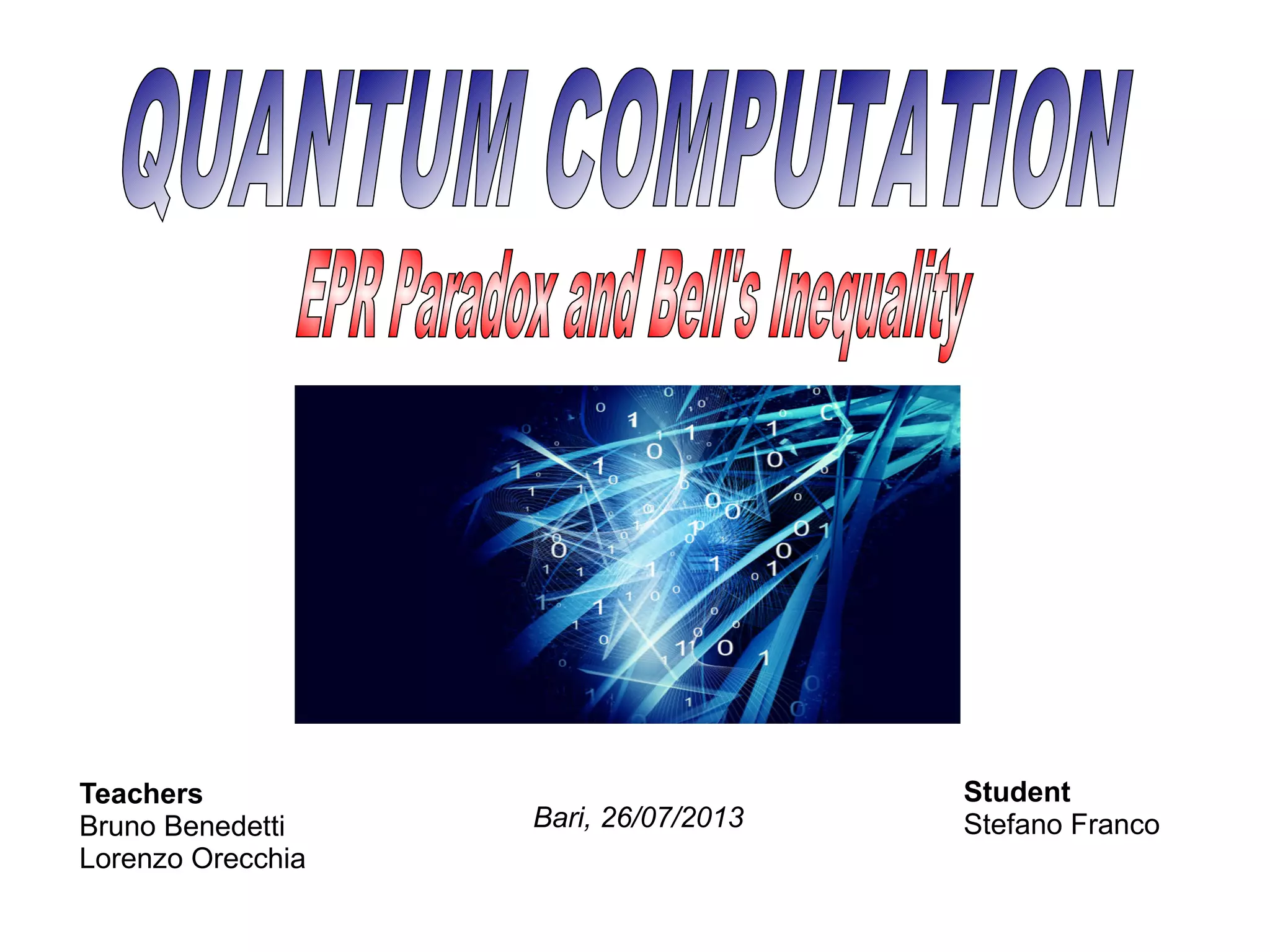 QUANTUM COMPUTATION

EPR Paradox and Bell's Inequality

Teachers
Bruno Benedetti
Lorenzo Orecchia

Bari, 26/07/2013

Student
Stefano Franco